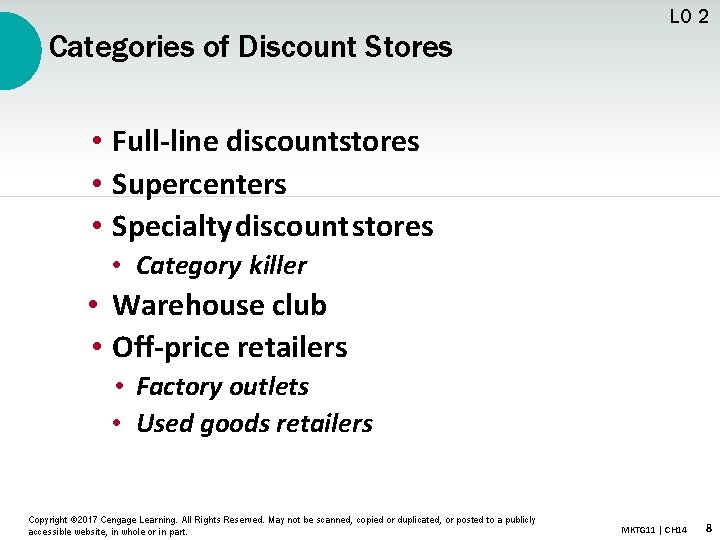 LO 2

Categories of Discount Stores

• Full-line discountstores
• Supercenters
• Specialtydiscountstores
  • Category killer
• Warehouse club
• Off-price retailers
  • Factory outlets
  • Used goods retailers

Copyright ©2017 Cengage Learning. All Rights Reserved. May not be scanned, copied or duplicated, or posted to a publicly accessible website, in whole or in part.

MKTG11 | CH14 8